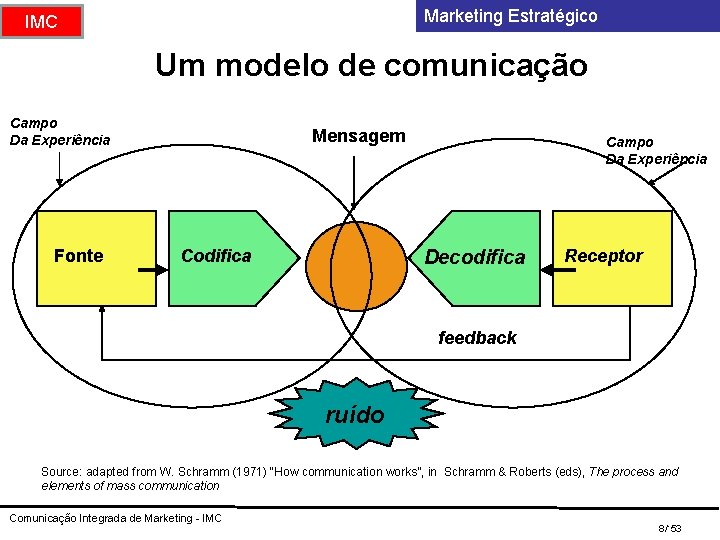 IMC

Marketing Estratégico

Um modelo de comunicação

Campo
Da Experiência

Mensagem

Campo
Da Experiência

Fonte

Codifica

Decodifica

Receptor

feedback

ruído

Source: adapted from W. Schramm (1971) "How communication works", in Schramm & Roberts (eds), The process and elements of mass communication

Comunicação Integrada de Marketing - IMC

8/ 53